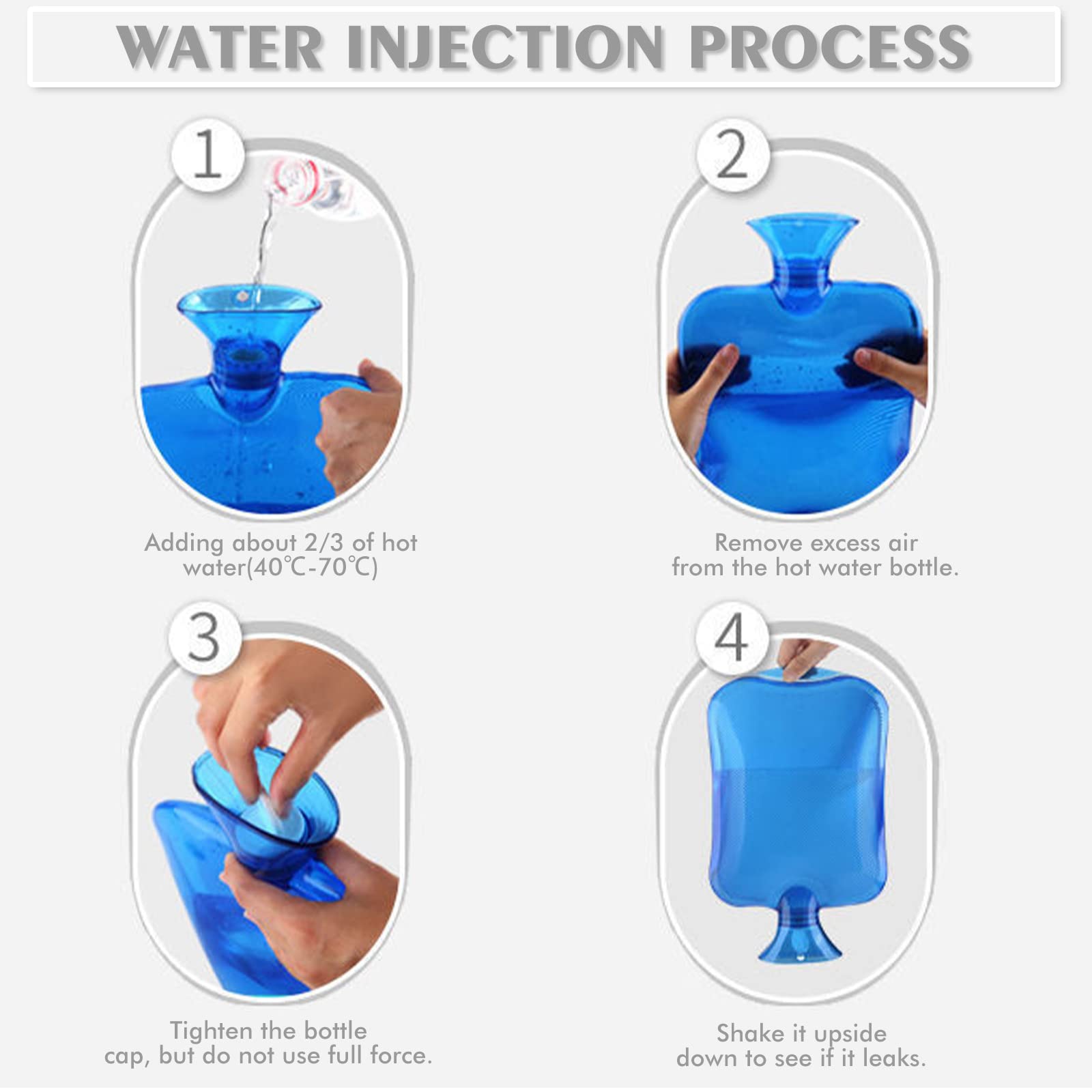 WATER INJECTION PROCESS

1

Adding about 2/3 of hot water(40℃-70℃)

2

Remove excess air from the hot water bottle.

3

Tighten the bottle cap, but do not use full force.

4

Shake it upside down to see if it leaks.